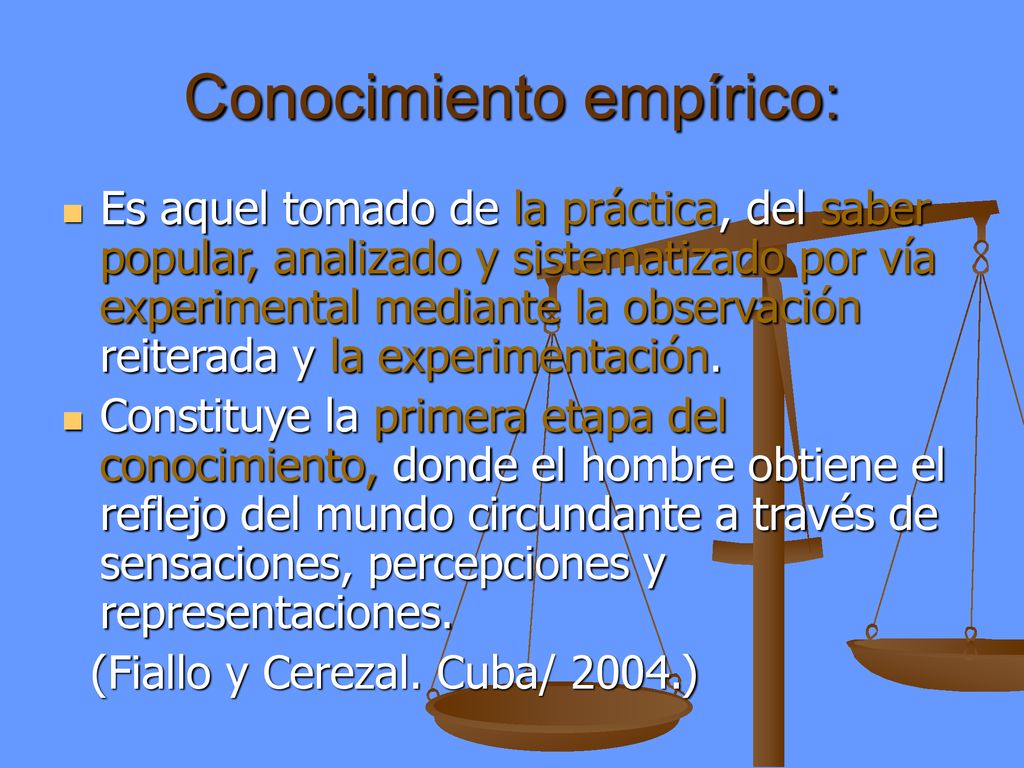 Conocimiento empírico:

Es aquel tomado de la práctica, del saber popular, analizado y sistematizado por vía experimental mediante la observación reiterada y la experimentación.

Constituye la primera etapa del conocimiento, donde el hombre obtiene el reflejo del mundo circundante a través de sensaciones, percepciones y representaciones.

(Fiallo y Cerezal. Cuba/ 2004.)